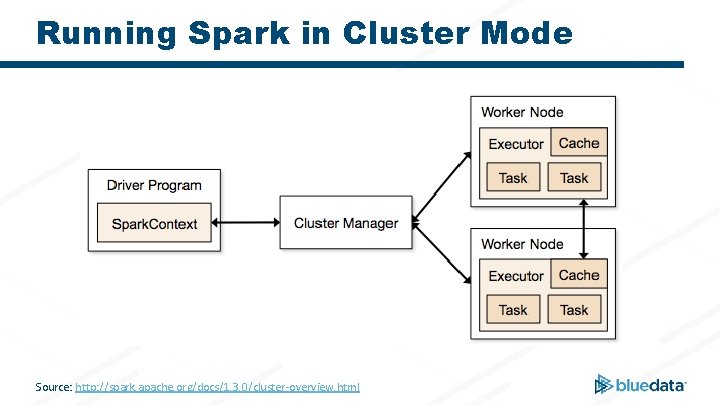 Running Spark in Cluster Mode

Driver Program

SparkContext

Cluster Manager

Worker Node

Executor

Cache

Task

Task

Worker Node

Executor

Cache

Task

Task

Source: http://spark.apache.org/docs/1.3.0/cluster-overview.html

bluedata